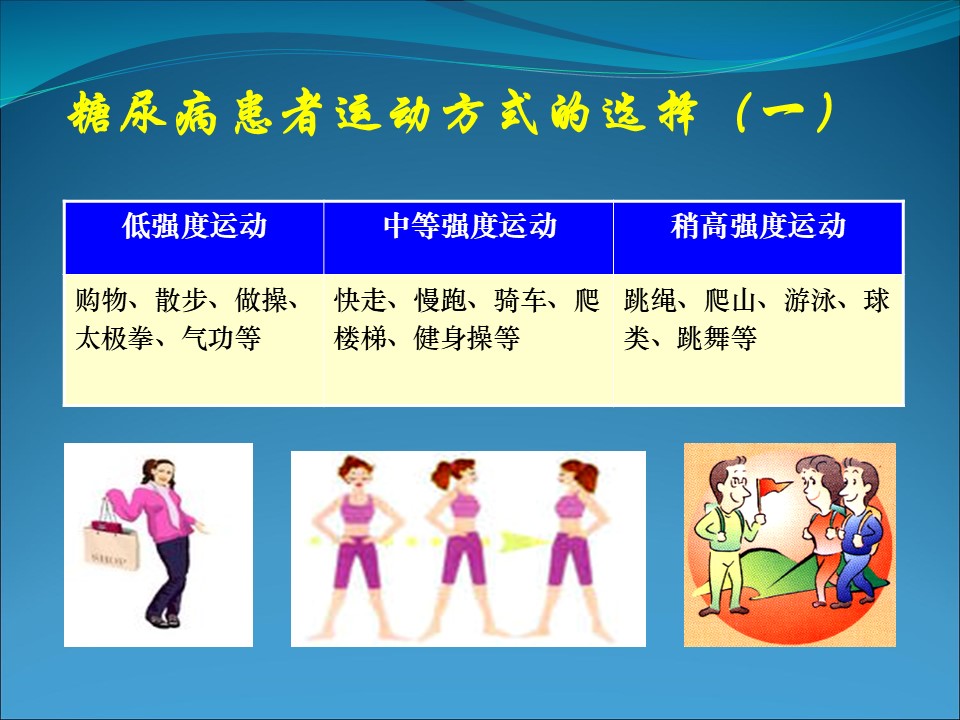 糖尿病患者运动方式的选择（一）

| 低强度运动 | 中等强度运动 | 稍高强度运动 |
|---|---|---|
| 购物、散步、做操、太极拳、气功等 | 快走、慢跑、骑车、爬楼梯、健身操等 | 跳绳、爬山、游泳、球类、跳舞等 |

SHOP